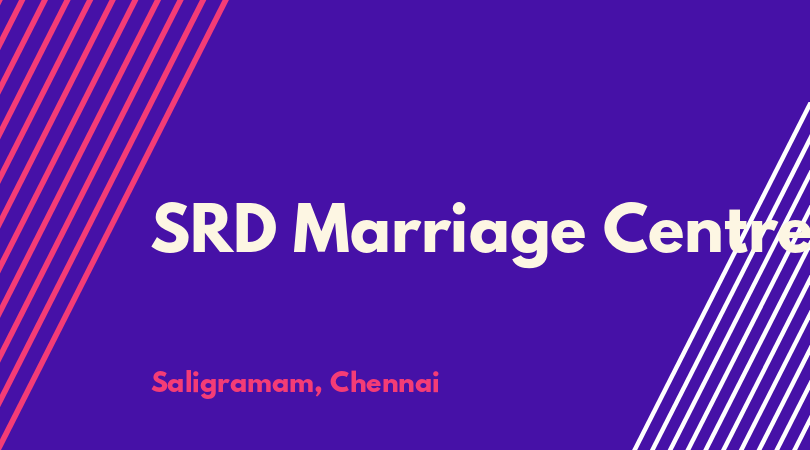 SRD Marriage Centre

Saligramam, Chennai